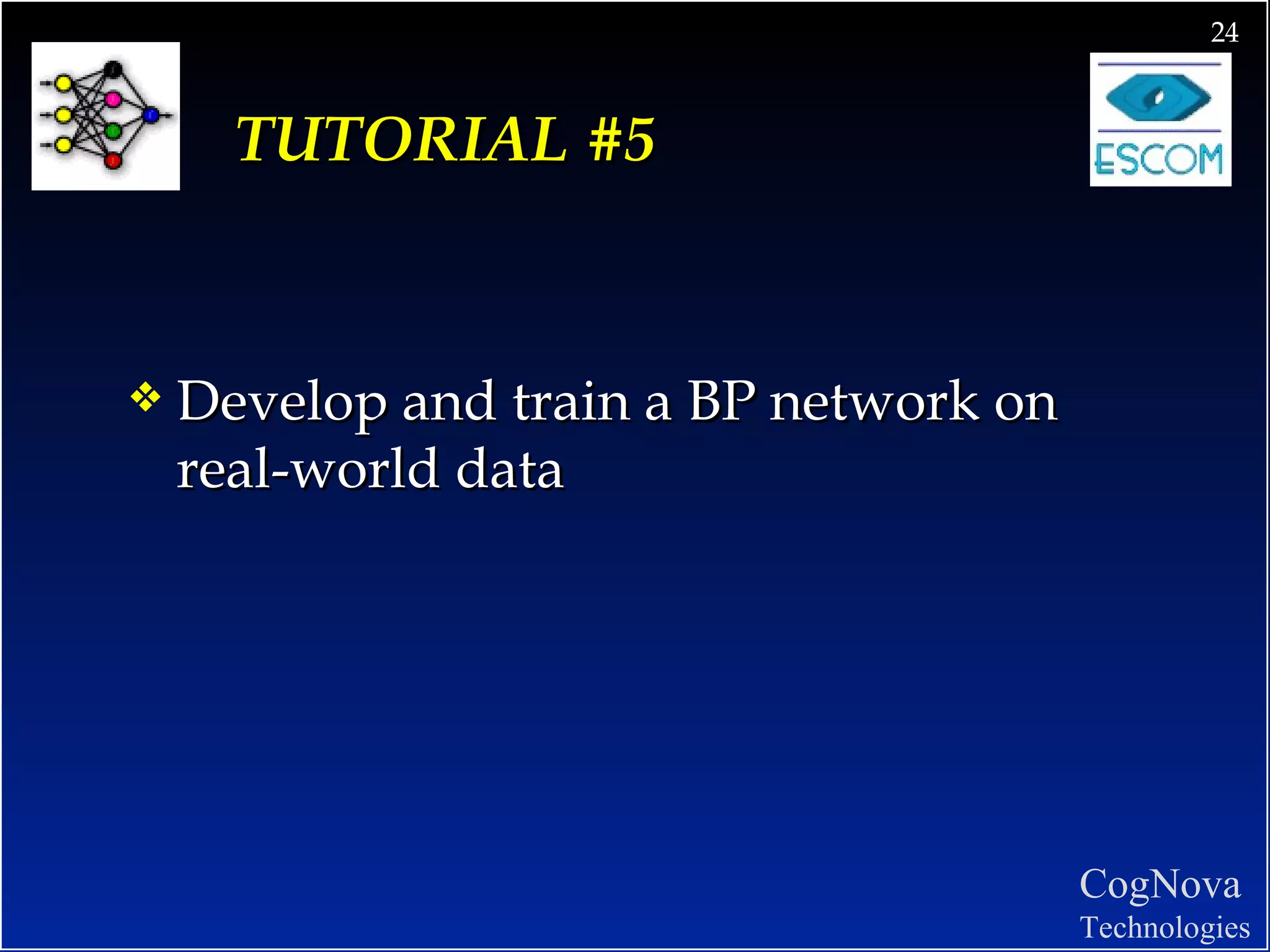 24

TUTORIAL #5

ESCOM

❖ Develop and train a BP network on real-world data

CogNova
Technologies